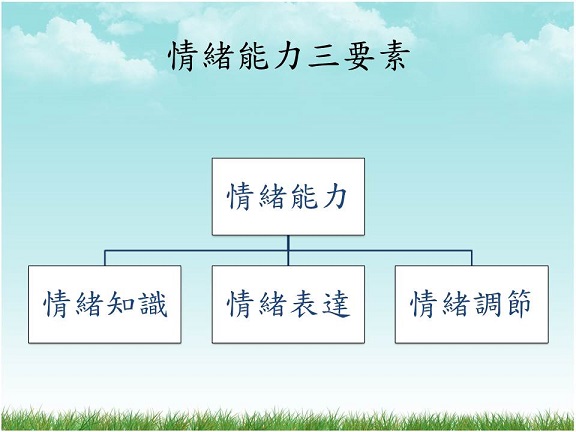 情緒能力三要素

情緒能力

情緒知識

情緒表達

情緒調節